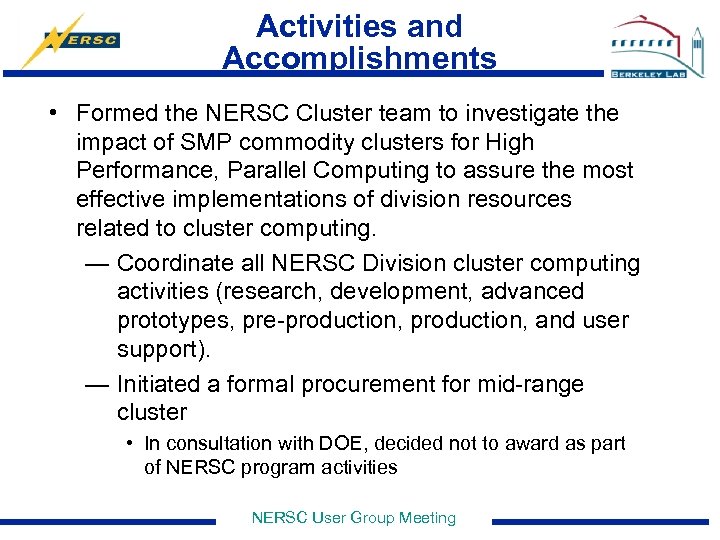 NERSC

Activities and Accomplishments

BERKELEY LAB

• Formed the NERSC Cluster team to investigate the impact of SMP commodity clusters for High Performance, Parallel Computing to assure the most effective implementations of division resources related to cluster computing.

— Coordinate all NERSC Division cluster computing activities (research, development, advanced prototypes, pre-production, production, and user support).

— Initiated a formal procurement for mid-range cluster

• In consultation with DOE, decided not to award as part of NERSC program activities

NERSC User Group Meeting